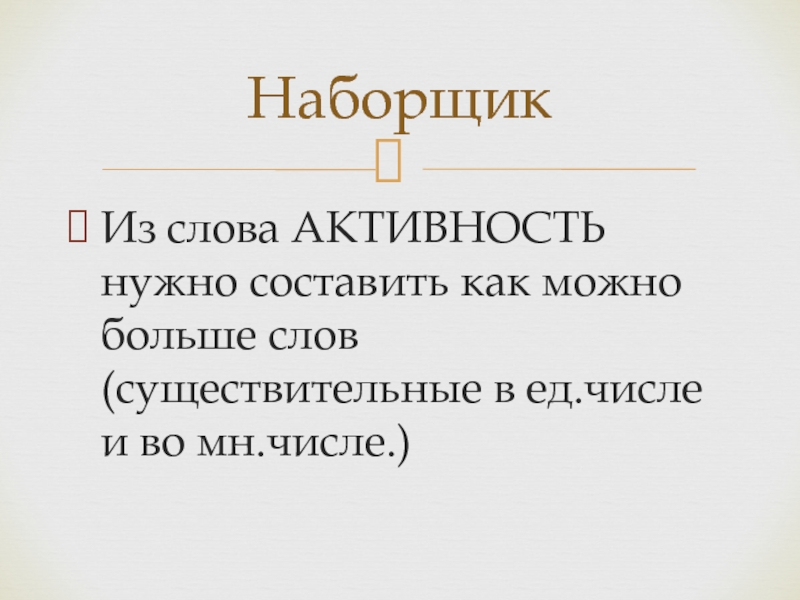 Наборщик

Из слова АКТИВНОСТЬ нужно составить как можно больше слов (существительные в ед.числе и во мн.числе.)